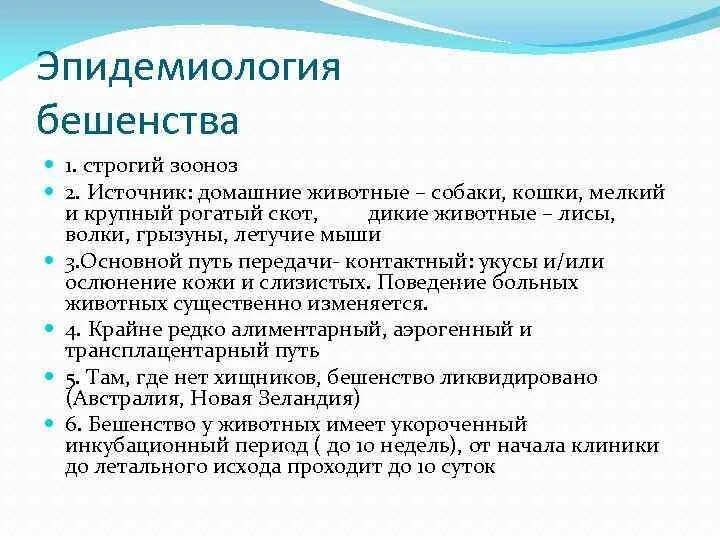 Эпидемиология бешенства

1. строгий зооноз
2. Источник: домашние животные – собаки, кошки, мелкий и крупный рогатый скот, дикие животные – лисы, волки, грызуны, летучие мыши
3.Основной путь передачи- контактный: укусы и/или ослюнение кожи и слизистых. Поведение больных животных существенно изменяется.
4. Крайне редко алиментарный, аэрогенный и трансплацентарный путь
5. Там, где нет хищников, бешенство ликвидировано (Австралия, Новая Зеландия)
6. Бешенство у животных имеет укороченный инкубационный период ( до 10 недель), от начала клиники до летального исхода проходит до 10 суток